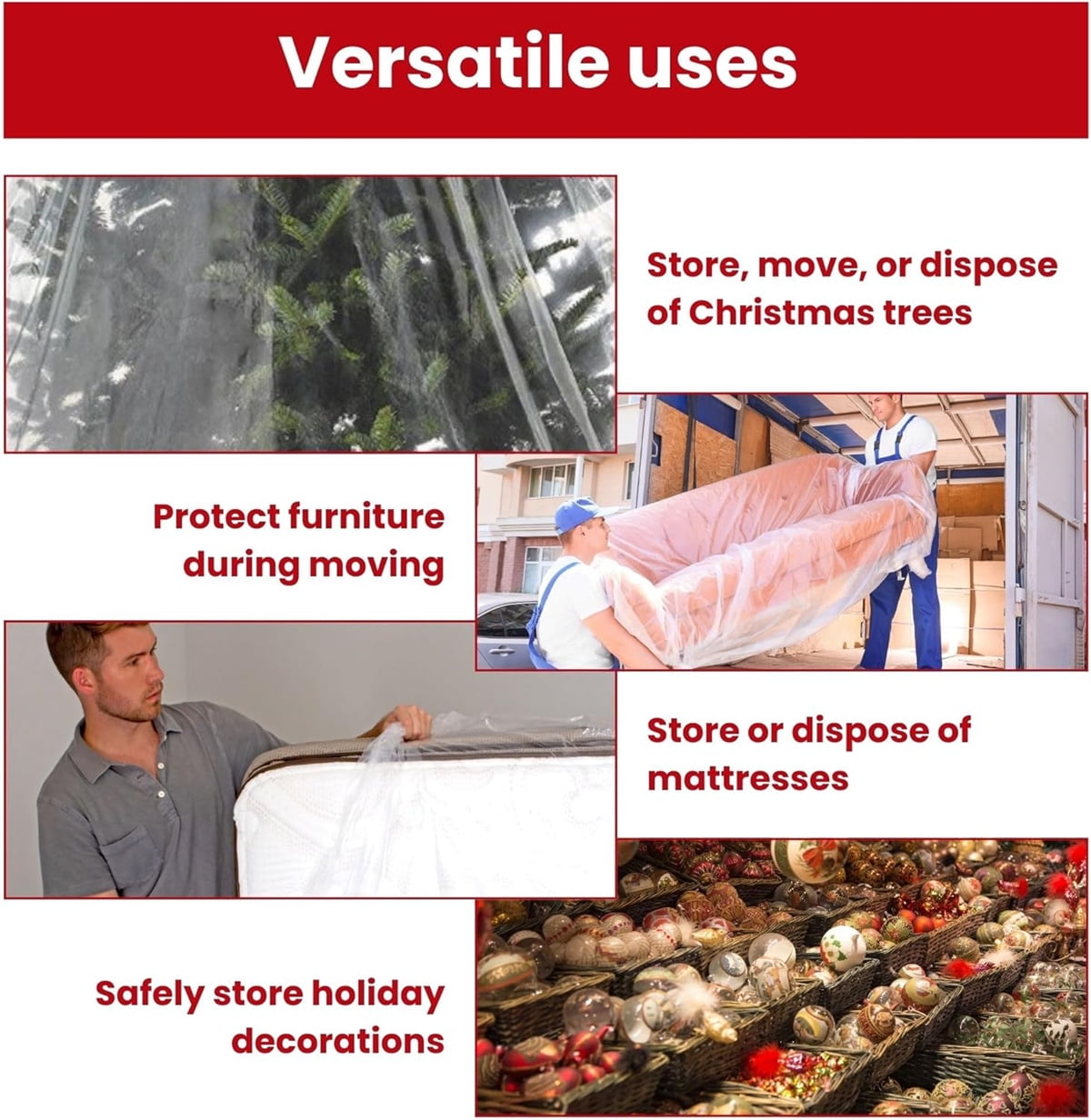 Versatile uses

Store, move, or dispose of Christmas trees

Protect furniture during moving

Store or dispose of mattresses

Safely store holiday decorations